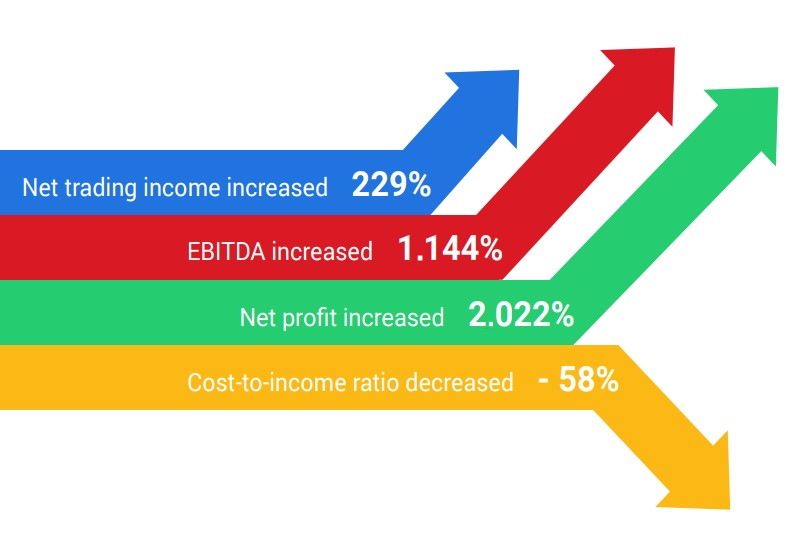 Net trading income increased 229%

EBITDA increased 1.144%

Net profit increased 2.022%

Cost-to-income ratio decreased - 58%